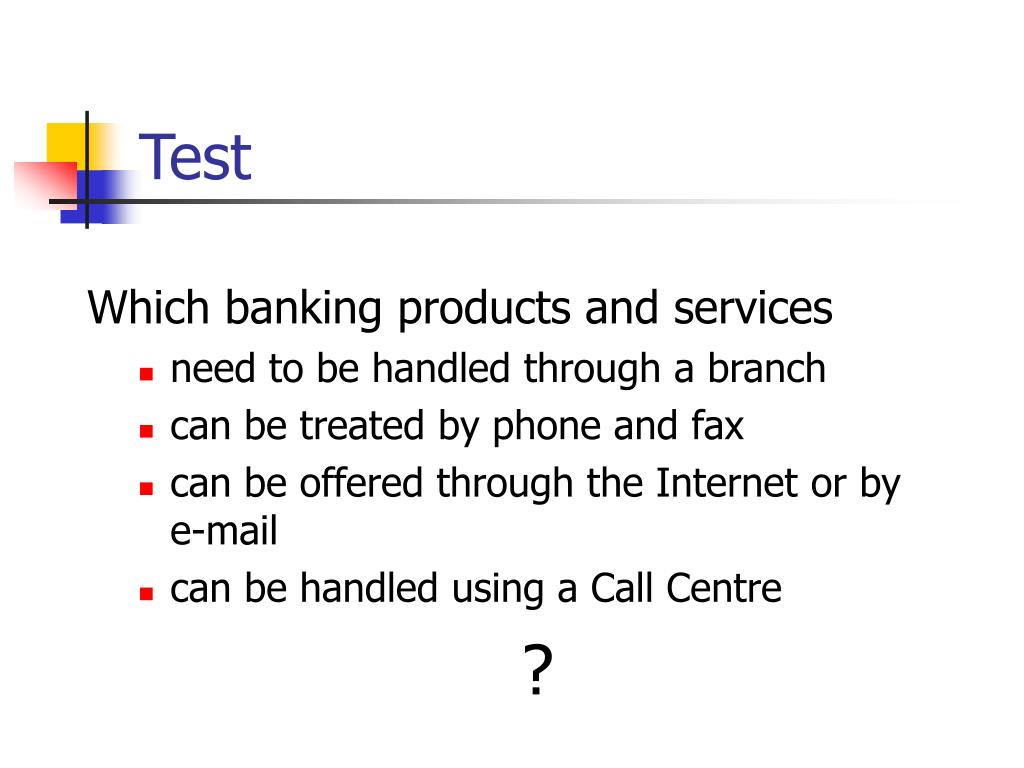 Test

Which banking products and services

- need to be handled through a branch
- can be treated by phone and fax
- can be offered through the Internet or by e-mail
- can be handled using a Call Centre

?